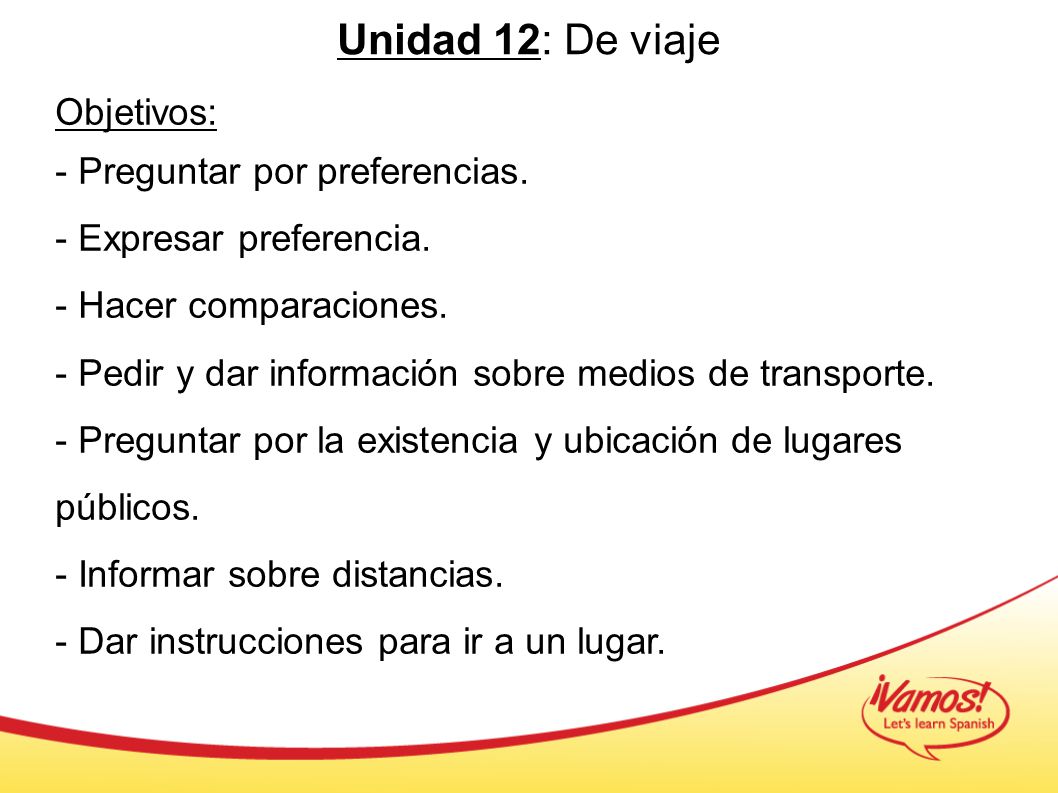 Unidad 12: De viaje

Objetivos:

- Preguntar por preferencias.

- Expresar preferencia.

- Hacer comparaciones.

- Pedir y dar información sobre medios de transporte.

- Preguntar por la existencia y ubicación de lugares públicos.

- Informar sobre distancias.

- Dar instrucciones para ir a un lugar.

¡Vamos!
Let's learn Spanish